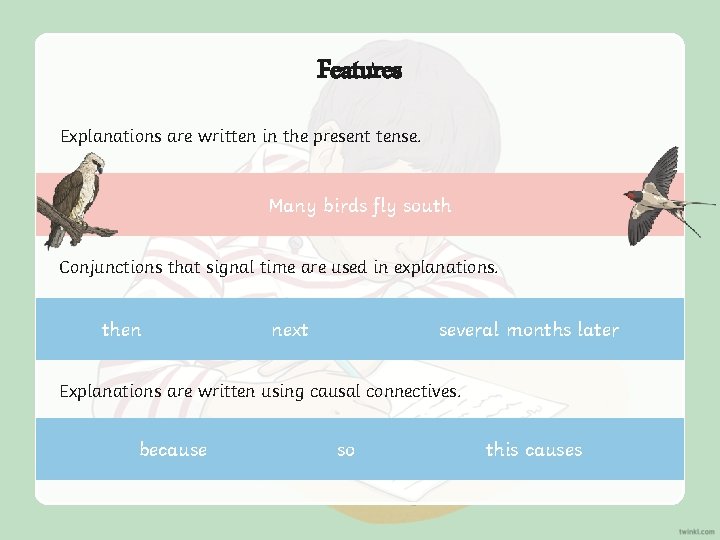 Features

Explanations are written in the present tense.

Many birds fly south

Conjunctions that signal time are used in explanations.

then next several months later

Explanations are written using causal connectives.

because so this causes

twinkl.com